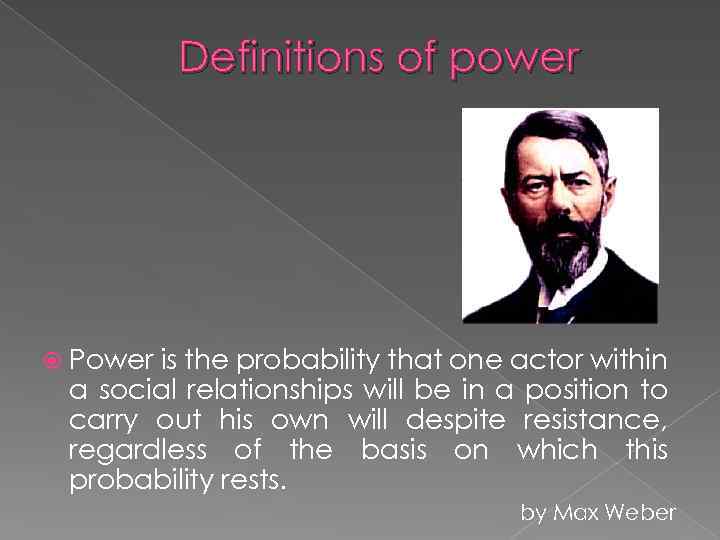 Definitions of power

Power is the probability that one actor within a social relationships will be in a position to carry out his own will despite resistance, regardless of the basis on which this probability rests.

by Max Weber